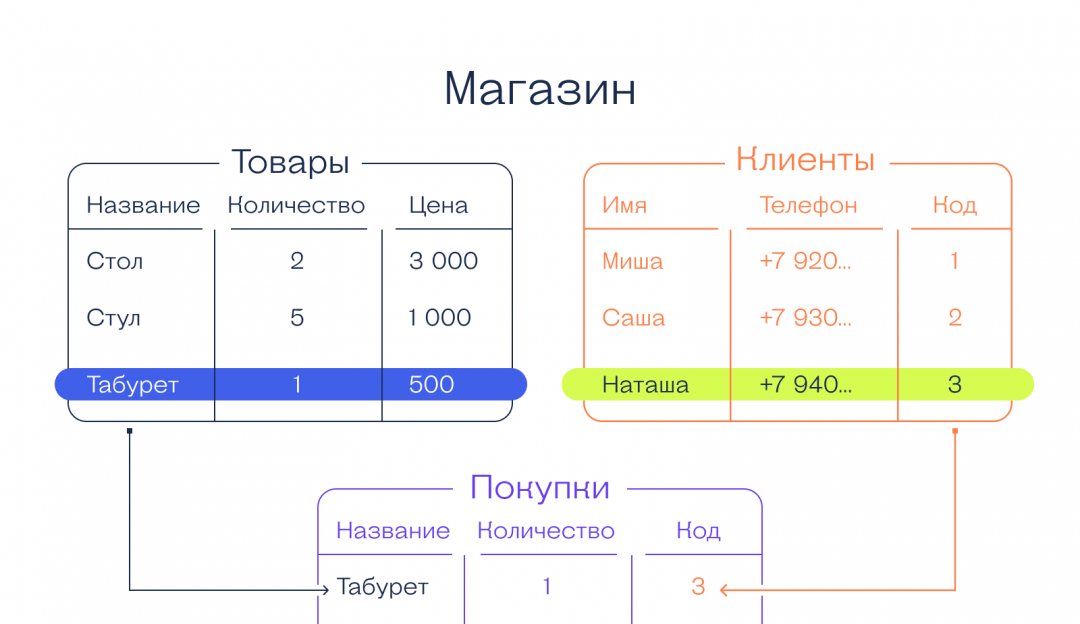 Магазин

Товары

| Название | Количество | Цена |
|---|---|---|
| Стол | 2 | 3 000 |
| Стул | 5 | 1 000 |
| Табурет | 1 | 500 |

Клиенты

| Имя | Телефон | Код |
|---|---|---|
| Миша | +7 920... | 1 |
| Саша | +7 930... | 2 |
| Наташа | +7 940... | 3 |

Покупки

| Название | Количество | Код |
|---|---|---|
| Табурет | 1 | 3 |